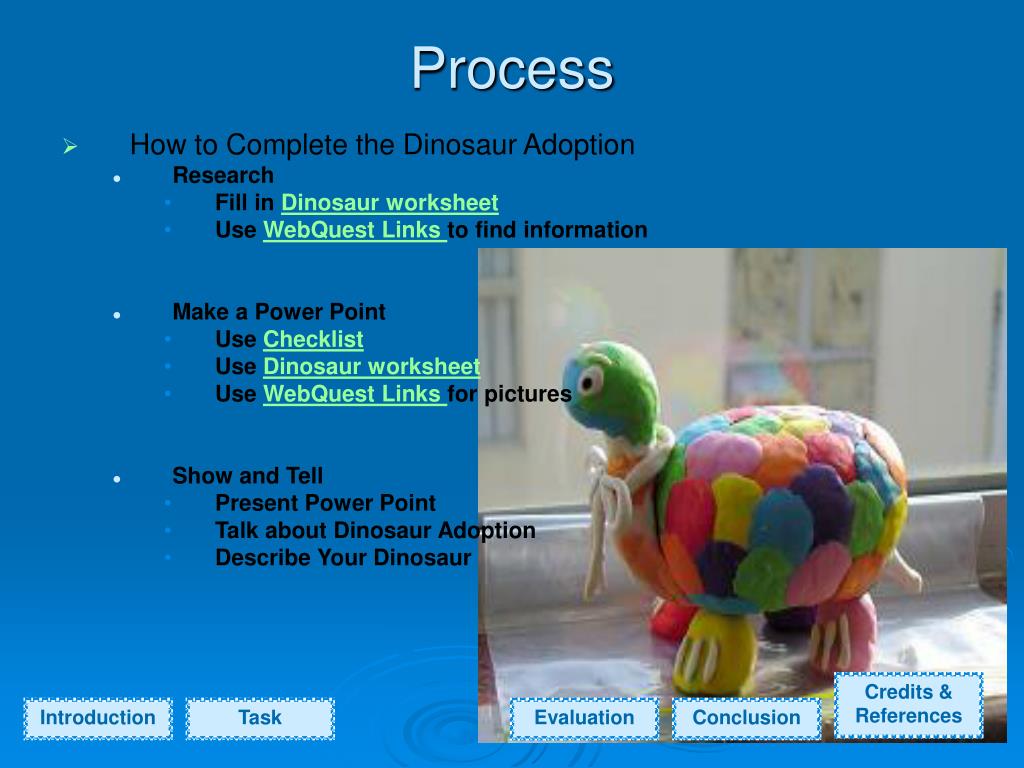 Process

How to Complete the Dinosaur Adoption

Research

Fill in Dinosaur worksheet

Use WebQuest Links to find information

Make a Power Point

Use Checklist

Use Dinosaur worksheet

Use WebQuest Links for pictures

Show and Tell

Present Power Point

Talk about Dinosaur Adoption

Describe Your Dinosaur

Introduction

Task

Evaluation

Conclusion

Credits & References